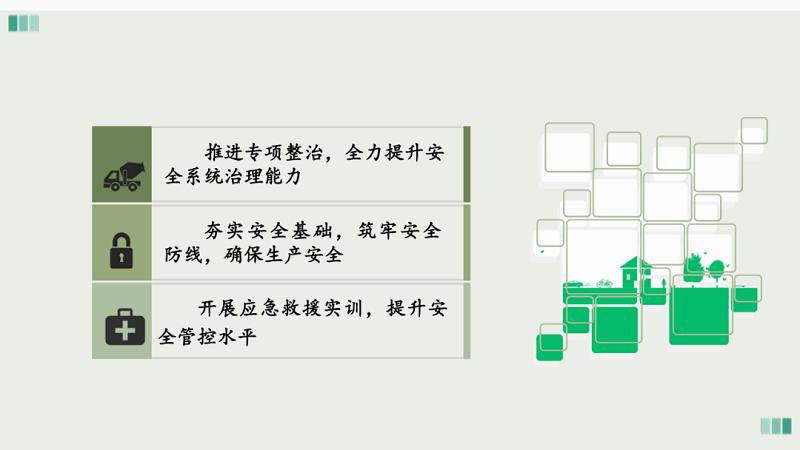 推进专项整治，全力提升安全系统治理能力

夯实安全基础，筑牢安全防线，确保生产安全

开展应急救援实训，提升安全管控水平